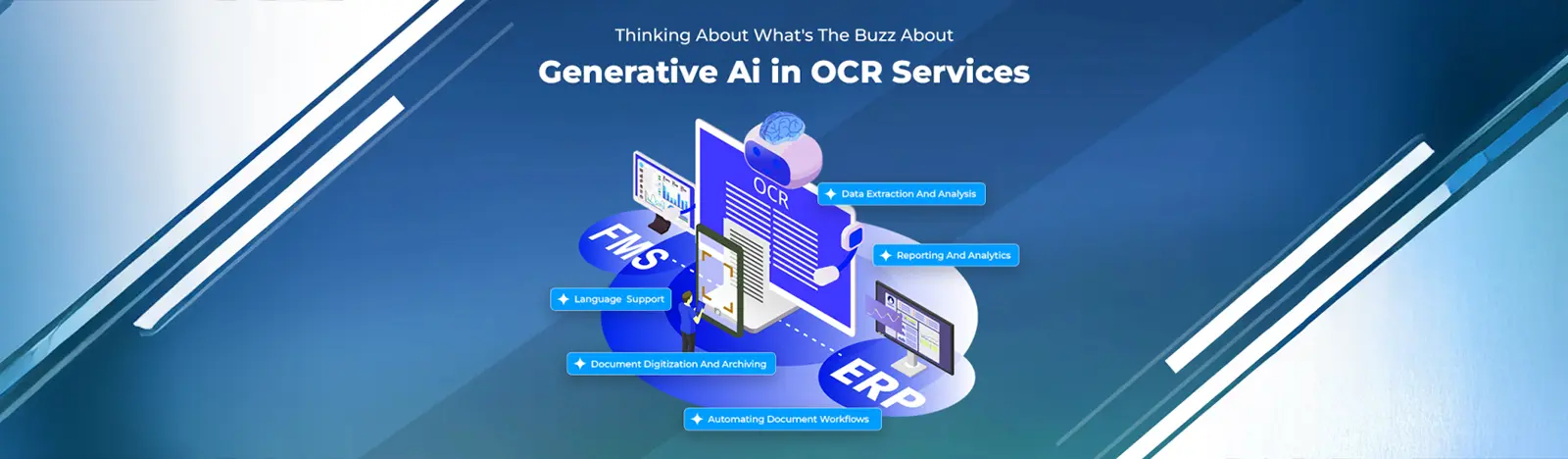 Thinking About What's The Buzz About

Generative Ai in OCR Services

OCR

Data Extraction And Analysis

FMS

Reporting And Analytics

Language Support

Document Digitization And Archiving

ERP

Automating Document Workflows